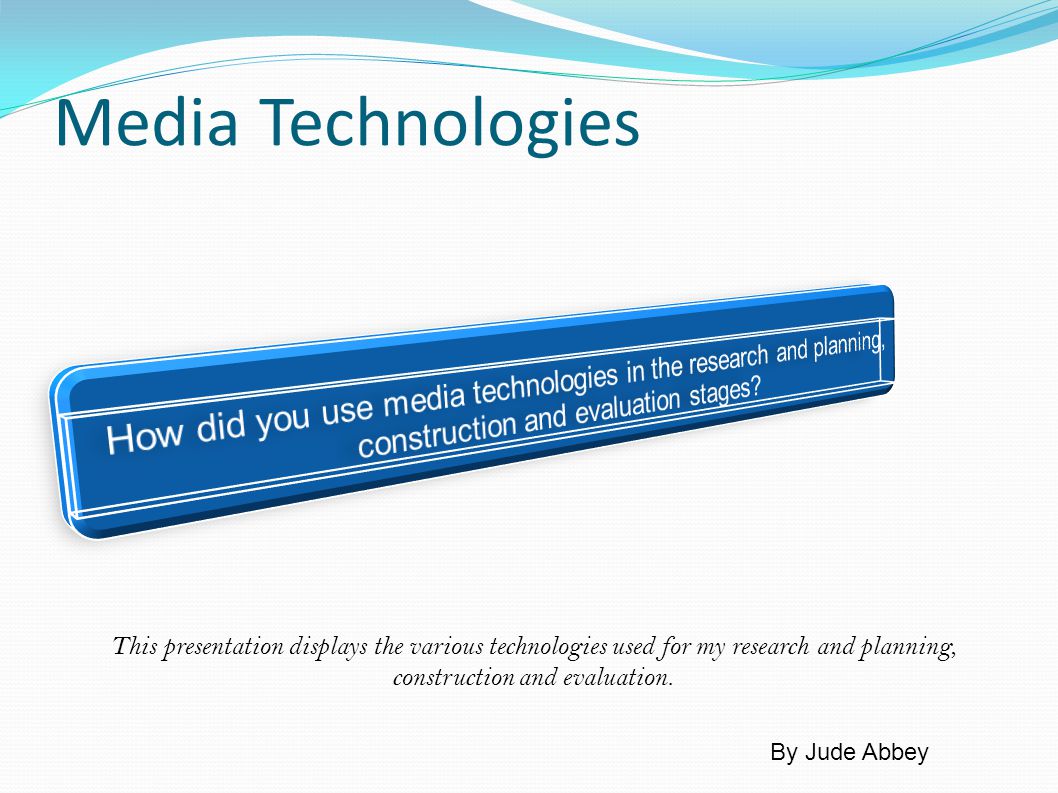 Media Technologies

How did you use media technologies in the research and planning, construction and evaluation stages?

This presentation displays the various technologies used for my research and planning, construction and evaluation.

By Jude Abbey